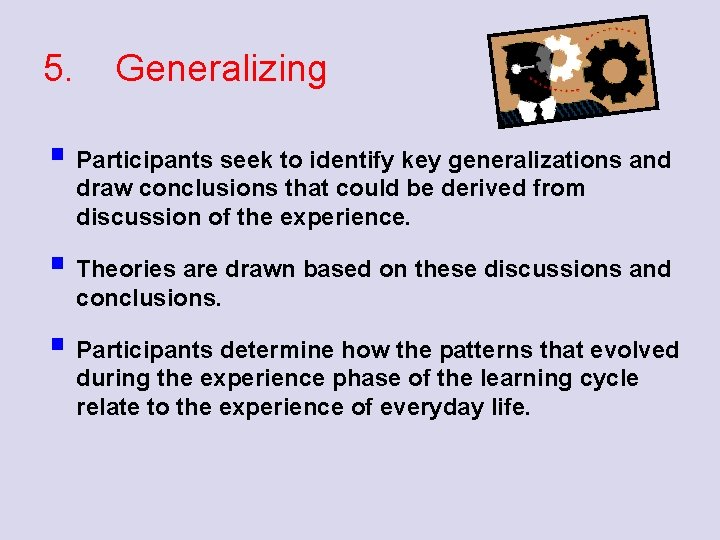 5. Generalizing

- Participants seek to identify key generalizations and draw conclusions that could be derived from discussion of the experience.

- Theories are drawn based on these discussions and conclusions.

- Participants determine how the patterns that evolved during the experience phase of the learning cycle relate to the experience of everyday life.